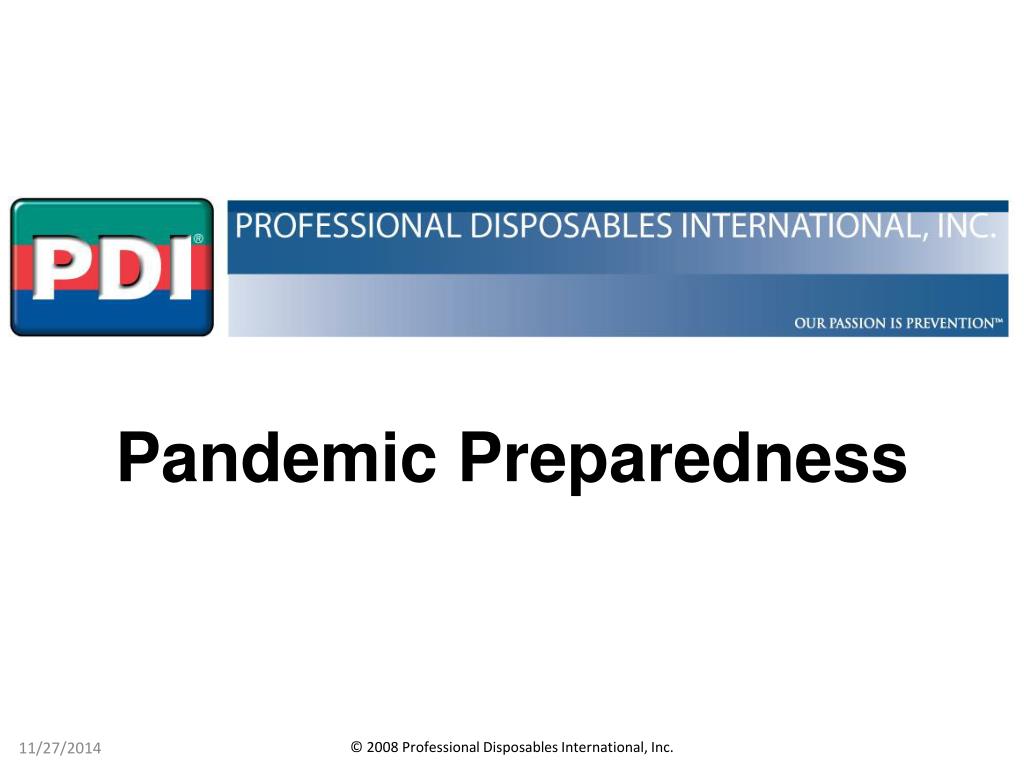 PDI®

PROFESSIONAL DISPOSABLES INTERNATIONAL, INC.

OUR PASSION IS PREVENTION™

Pandemic Preparedness

11/27/2014

© 2008 Professional Disposables International, Inc.